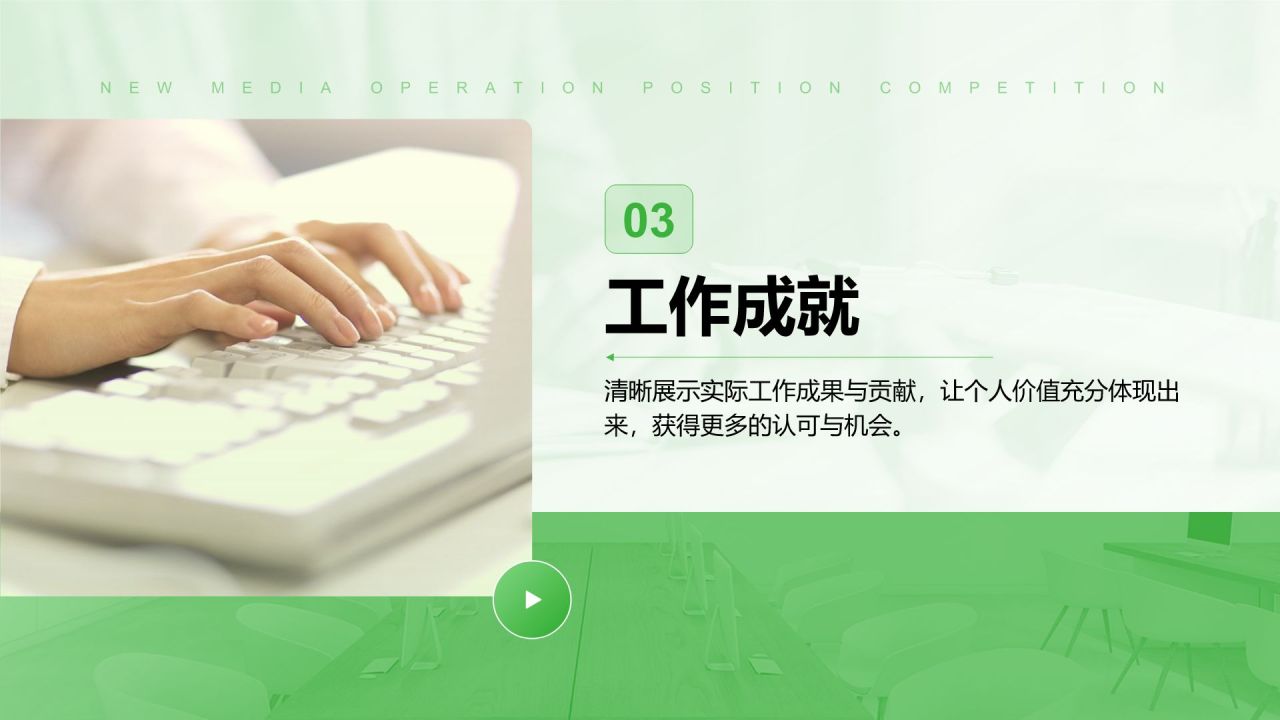 NEW MEDIA OPERATION POSITION COMPETITION

03

工作成就

清晰展示实际工作成果与贡献，让个人价值充分体现出来，获得更多的认可与机会。